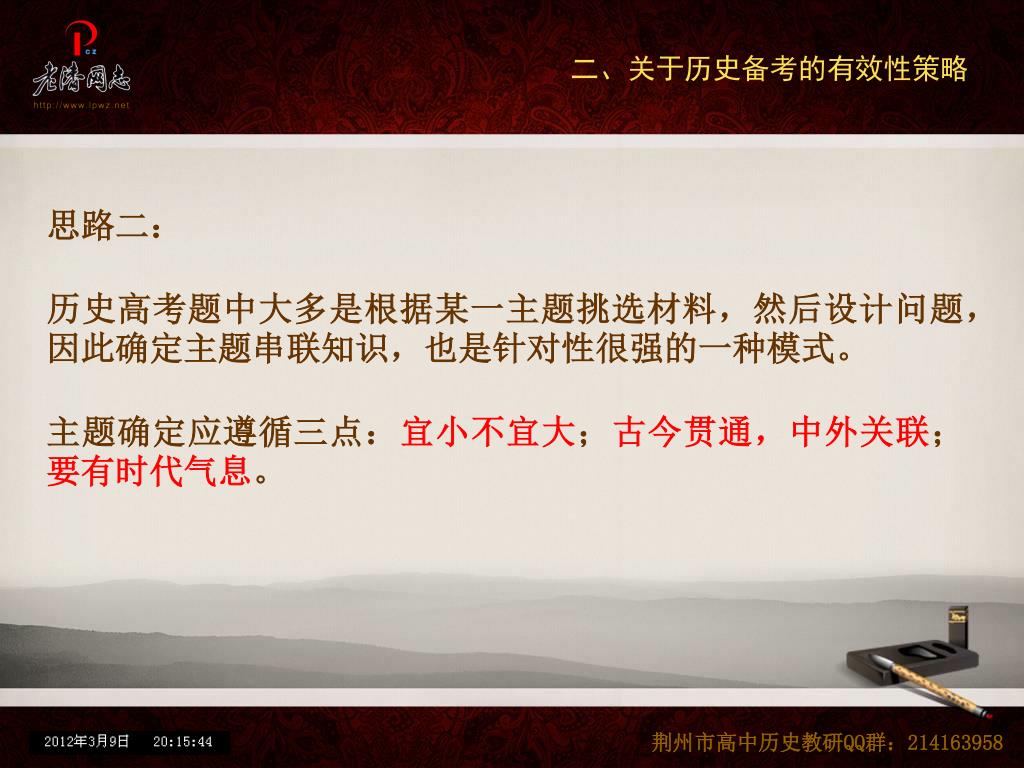 老涛网志
http://www.lpwz.net

二、关于历史备考的有效性策略

思路二：

历史高考题中大多是根据某一主题挑选材料，然后设计问题，因此确定主题串联知识，也是针对性很强的一种模式。

主题确定应遵循三点：宜小不宜大；古今贯通，中外关联；要有时代气息。

2012年3月9日 20:15:44

荆州市高中历史教研QQ群：214163958